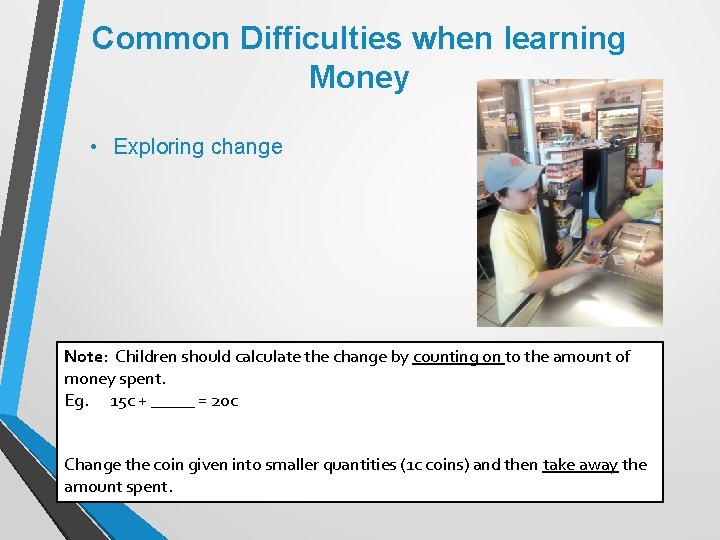 Common Difficulties when learning Money

• Exploring change

Note: Children should calculate the change by counting on to the amount of money spent.
Eg. 15c + _____ = 20c

Change the coin given into smaller quantities (1c coins) and then take away the amount spent.